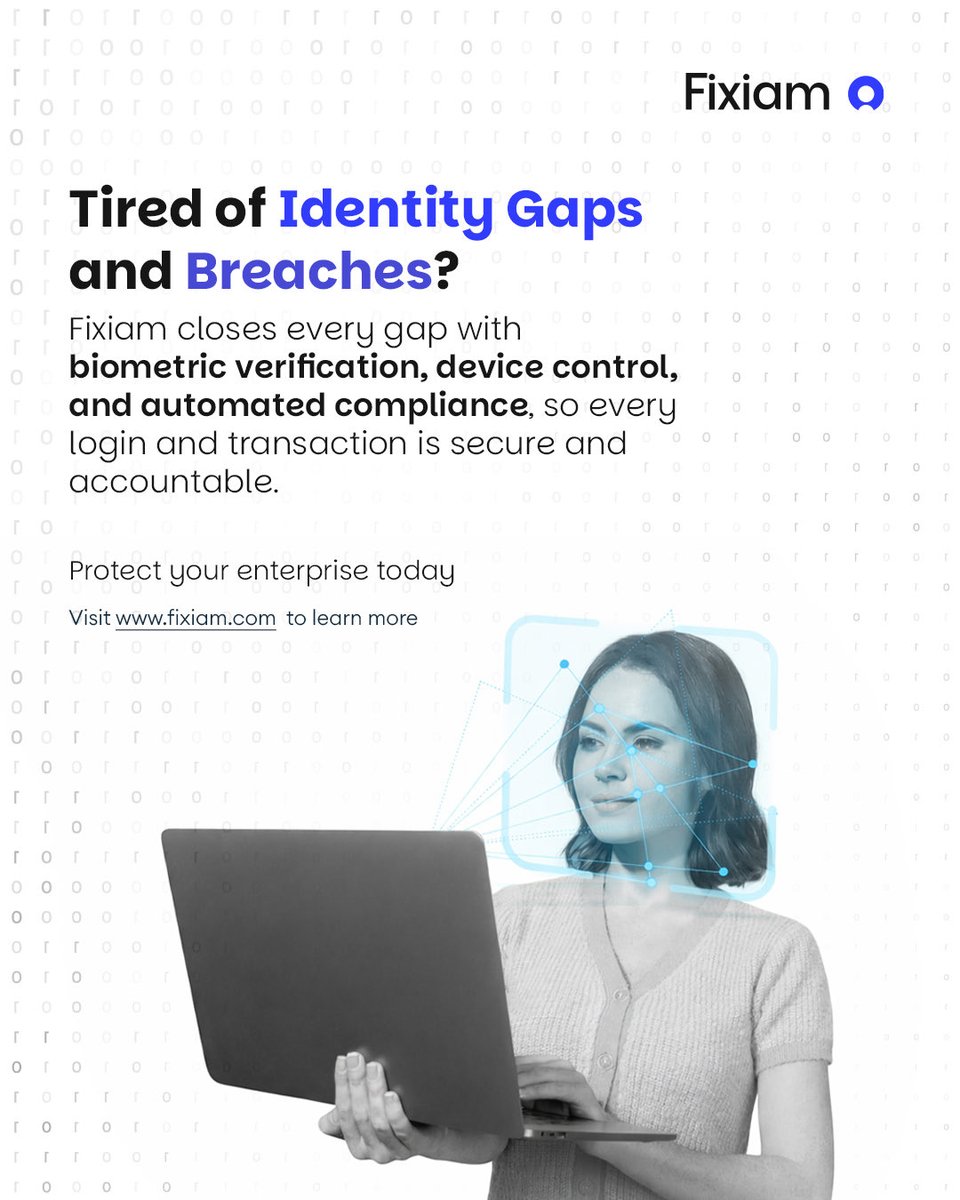 Fixiam

Tired of Identity Gaps and Breaches?

Fixiam closes every gap with biometric verification, device control, and automated compliance, so every login and transaction is secure and accountable.

Protect your enterprise today

Visit www.fixiam.com to learn more